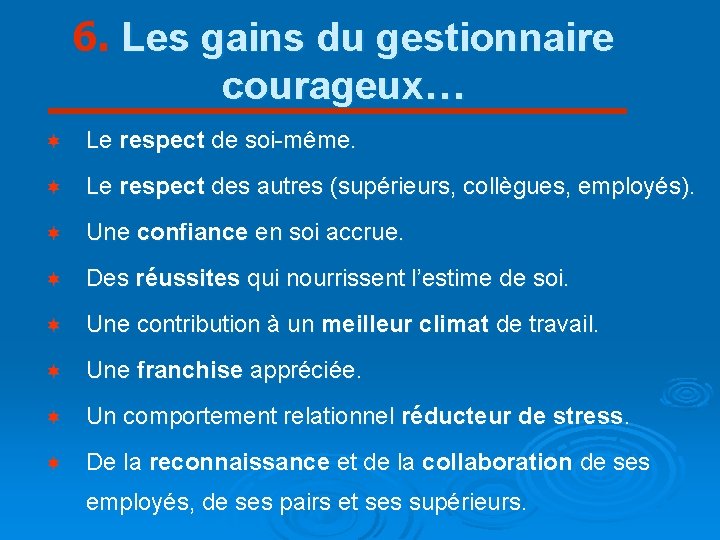 6. Les gains du gestionnaire courageux…

Le respect de soi-même.

Le respect des autres (supérieurs, collègues, employés).

Une confiance en soi accrue.

Des réussites qui nourrissent l'estime de soi.

Une contribution à un meilleur climat de travail.

Une franchise appréciée.

Un comportement relationnel réducteur de stress.

De la reconnaissance et de la collaboration de ses employés, de ses pairs et ses supérieurs.